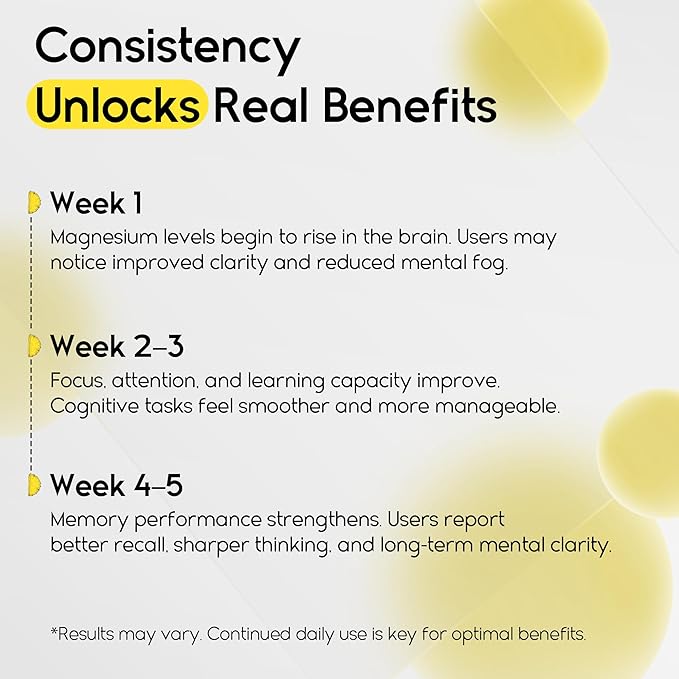 Consistency
Unlocks Real Benefits

Week 1
Magnesium levels begin to rise in the brain. Users may notice improved clarity and reduced mental fog.

Week 2–3
Focus, attention, and learning capacity improve. Cognitive tasks feel smoother and more manageable.

Week 4–5
Memory performance strengthens. Users report better recall, sharper thinking, and long-term mental clarity.

*Results may vary. Continued daily use is key for optimal benefits.